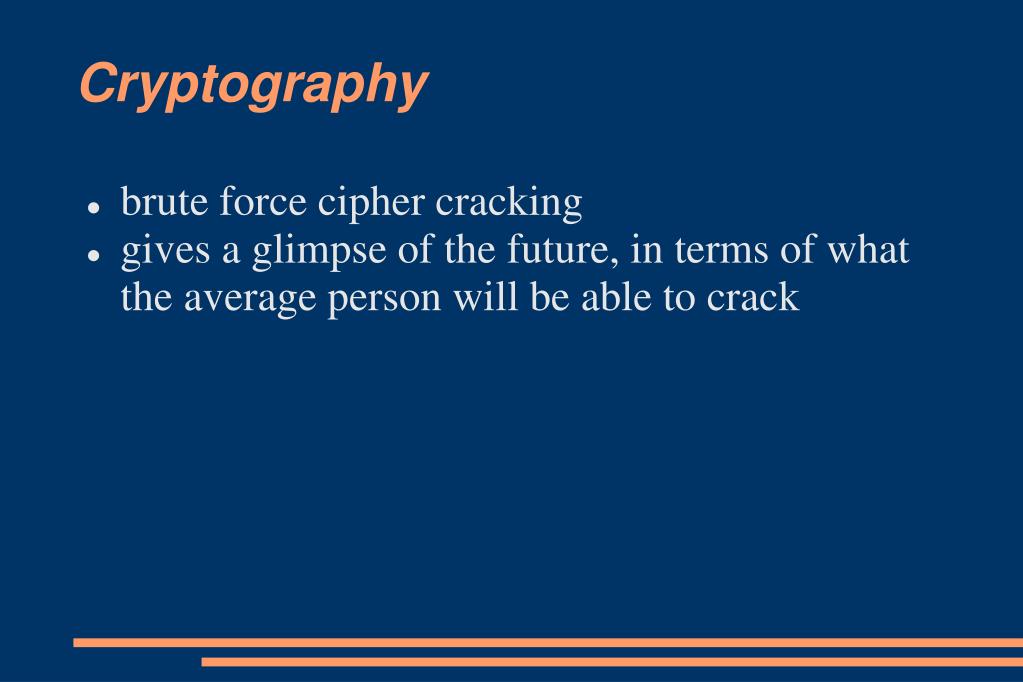 Cryptography

- brute force cipher cracking
- gives a glimpse of the future, in terms of what the average person will be able to crack